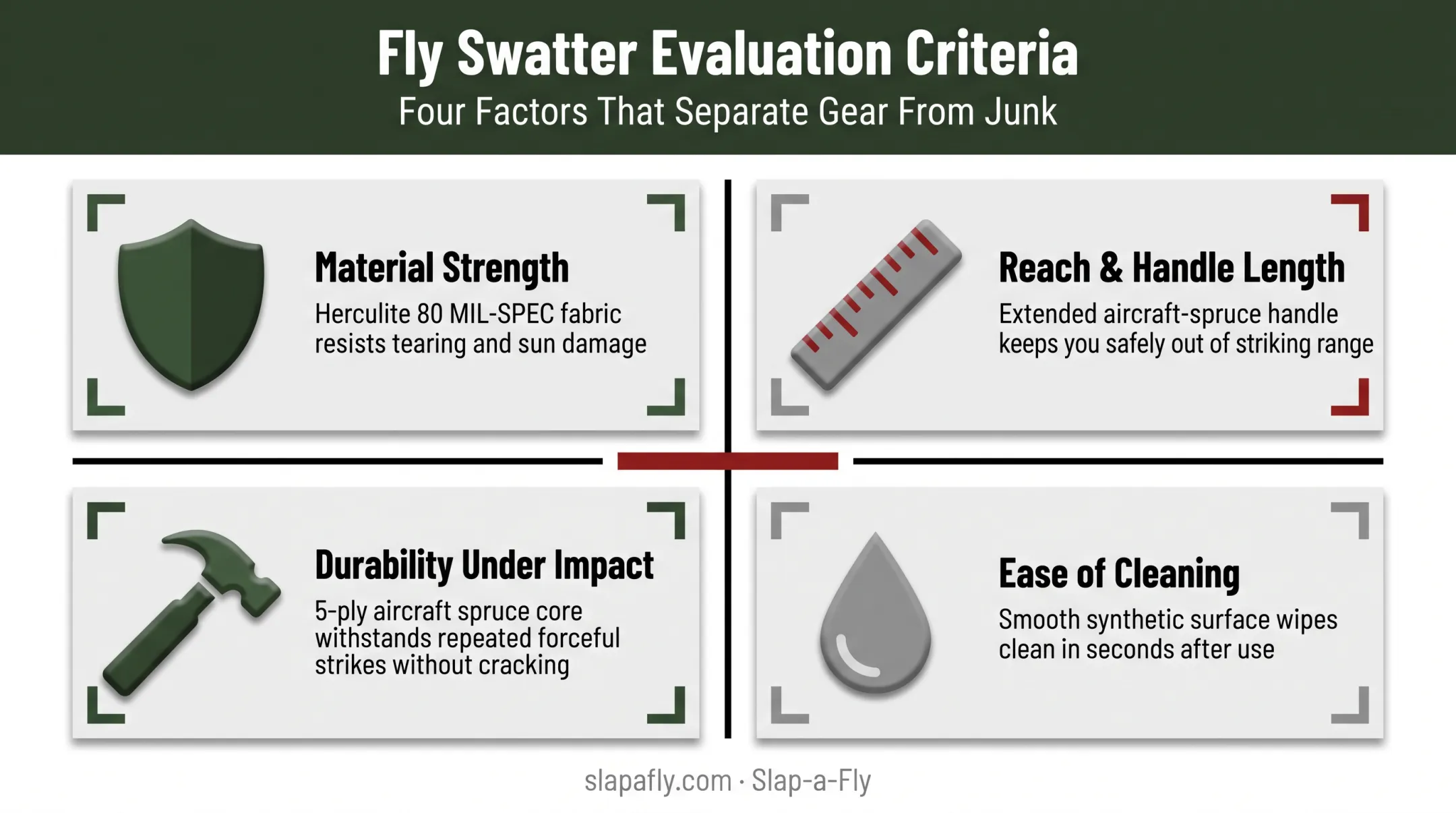 Fly Swatter Evaluation Criteria
Four Factors That Separate Gear From Junk

Material Strength
Herculite 80 MIL-SPEC fabric resists tearing and sun damage

Reach & Handle Length
Extended aircraft-spruce handle keeps you safely out of striking range

Durability Under Impact
5-ply aircraft spruce core withstands repeated forceful strikes without cracking

Ease of Cleaning
Smooth synthetic surface wipes clean in seconds after use

slapafly.com · Slap-a-Fly